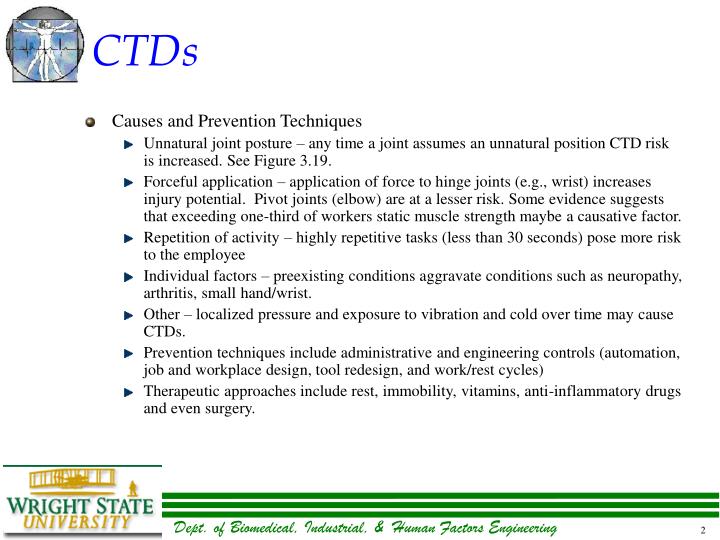 CTDs

Causes and Prevention Techniques

Unnatural joint posture – any time a joint assumes an unnatural position CTD risk is increased. See Figure 3.19.

Forceful application – application of force to hinge joints (e.g., wrist) increases injury potential. Pivot joints (elbow) are at a lesser risk. Some evidence suggests that exceeding one-third of workers static muscle strength maybe a causative factor.

Repetition of activity – highly repetitive tasks (less than 30 seconds) pose more risk to the employee

Individual factors – preexisting conditions aggravate conditions such as neuropathy, arthritis, small hand/wrist.

Other – localized pressure and exposure to vibration and cold over time may cause CTDs.

Prevention techniques include administrative and engineering controls (automation, job and workplace design, tool redesign, and work/rest cycles)

Therapeutic approaches include rest, immobility, vitamins, anti-inflammatory drugs and even surgery.

WRIGHT STATE UNIVERSITY

Dept. of Biomedical, Industrial, & Human Factors Engineering

2